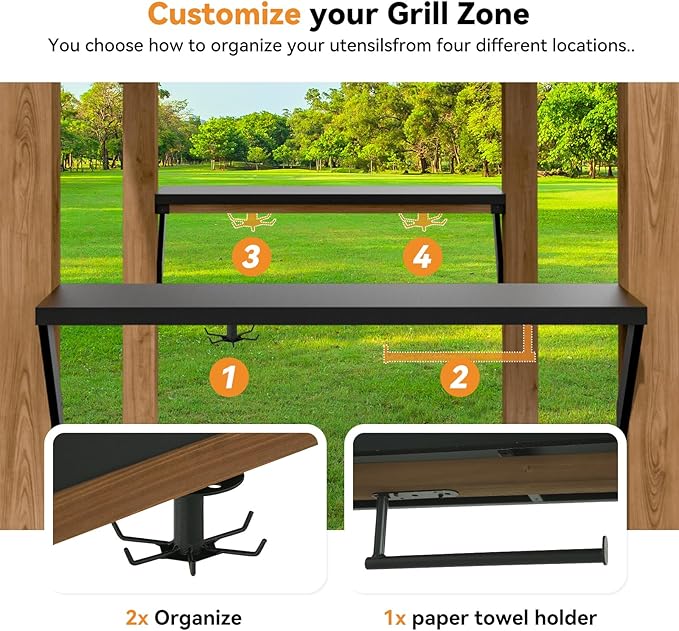 Customize your Grill Zone

You choose how to organize your utensilsfrom four different locations..

3

4

1

2

2x Organize

1x paper towel holder